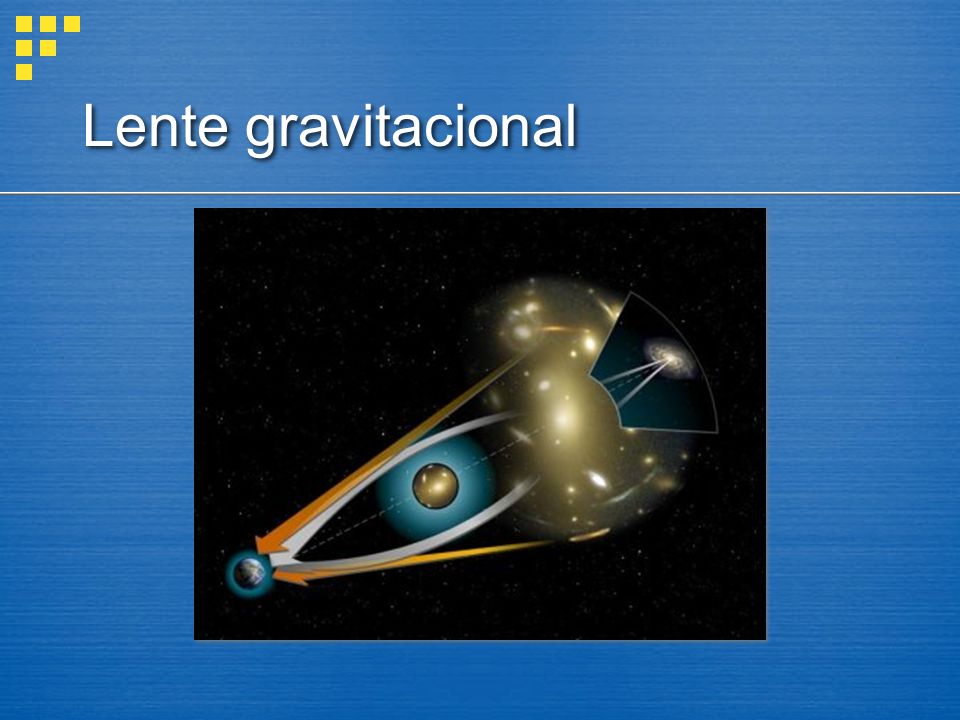 Lente gravitacional